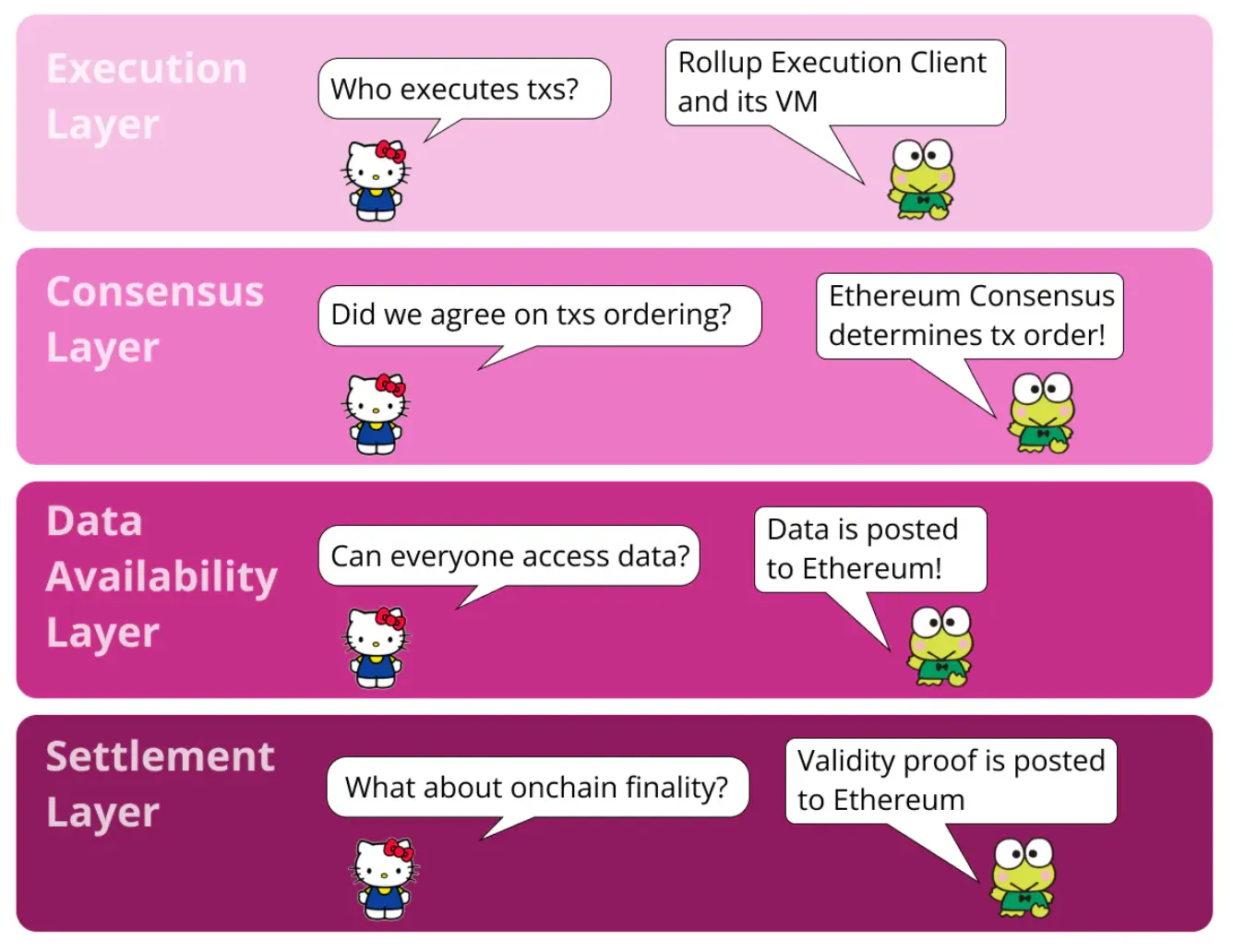 Execution Layer

Who executes txs?

Rollup Execution Client and its VM

Consensus Layer

Did we agree on txs ordering?

Ethereum Consensus determines tx order!

Data Availability Layer

Can everyone access data?

Data is posted to Ethereum!

Settlement Layer

What about onchain finality?

Validity proof is posted to Ethereum